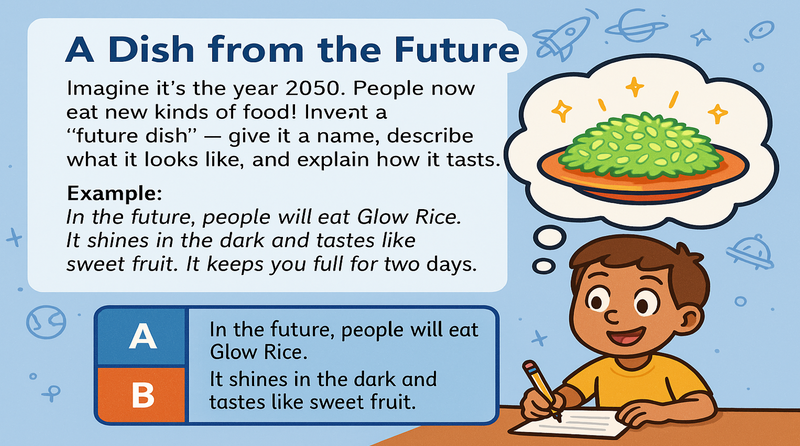 A Dish from the Future

Imagine it's the year 2050. People now eat new kinds of food! Invent a "future dish" — give it a name, describe what it looks like, and explain how it tasts.

Example:
In the future, people will eat Glow Rice. It shines in the dark and tastes like sweet fruit. It keeps you full for two days.

A In the future, people will eat Glow Rice.

B It shines in the dark and tastes like sweet fruit.